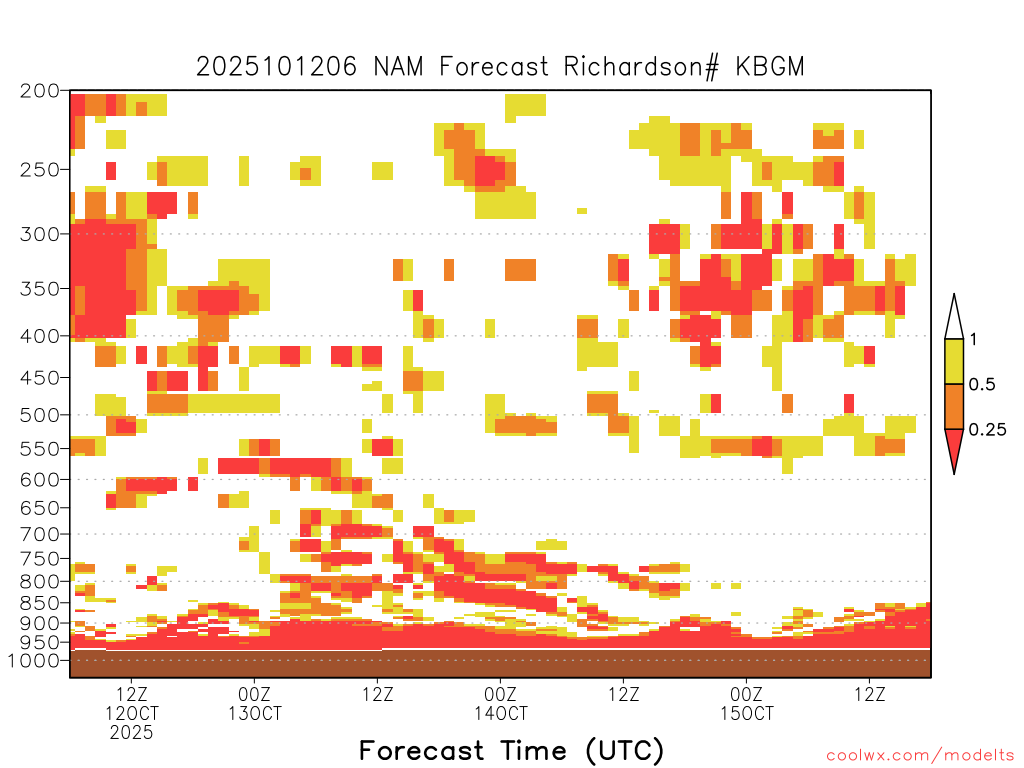 2025101206 NAM Forecast Richardson# KBGM

200
250
300
350
400
450
500
550
600
650
700
750
800
850
900
950
1000

1
0.5
0.25

12Z
12OCT
2025
00Z
13OCT
12Z
00Z
14OCT
12Z
00Z
15OCT
12Z

Forecast Time (UTC)

coolwx.com/modelts